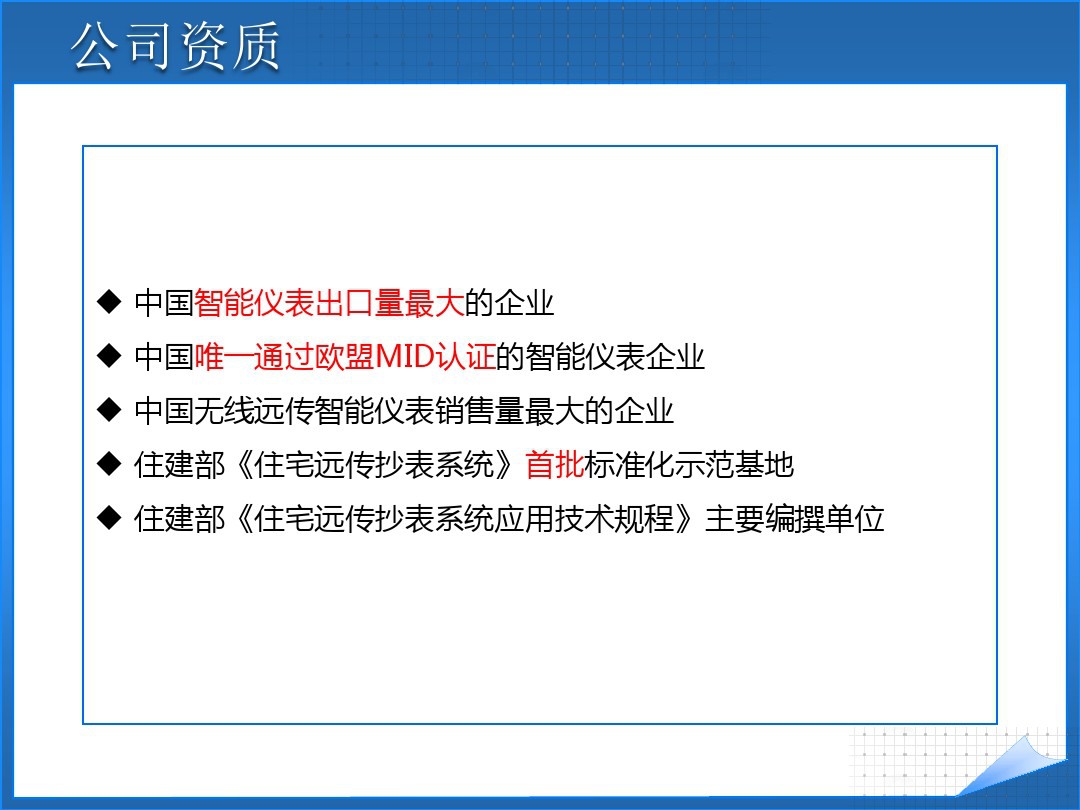 公司资质

◆ 中国智能仪表出口量最大的企业

◆ 中国唯一通过欧盟MID认证的智能仪表企业

◆ 中国无线远传智能仪表销售量最大的企业

◆ 住建部《住宅远传抄表系统》首批标准化示范基地

◆ 住建部《住宅远传抄表系统应用技术规程》主要编撰单位